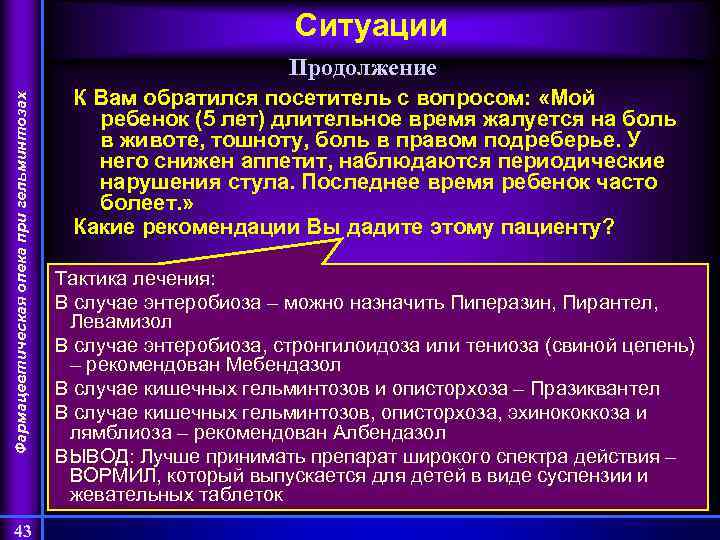 Фармацевтическая опека при гельминтозах

Ситуации

Продолжение

К Вам обратился посетитель с вопросом: «Мой ребенок (5 лет) длительное время жалуется на боль в животе, тошноту, боль в правом подреберье. У него снижен аппетит, наблюдаются периодические нарушения стула. Последнее время ребенок часто болеет.»

Какие рекомендации Вы дадите этому пациенту?

Тактика лечения:

В случае энтеробиоза – можно назначить Пиперазин, Пирантел, Левамизол

В случае энтеробиоза, стронгилоидоза или тениоза (свиной цепень) – рекомендован Мебендазол

В случае кишечных гельминтозов и описторхоза – Празиквантел

В случае кишечных гельминтозов, описторхоза, эхинококкоза и лямблиоза – рекомендован Албендазол

ВЫВОД: Лучше принимать препарат широкого спектра действия – ВОРМИЛ, который выпускается для детей в виде суспензии и жевательных таблеток

43